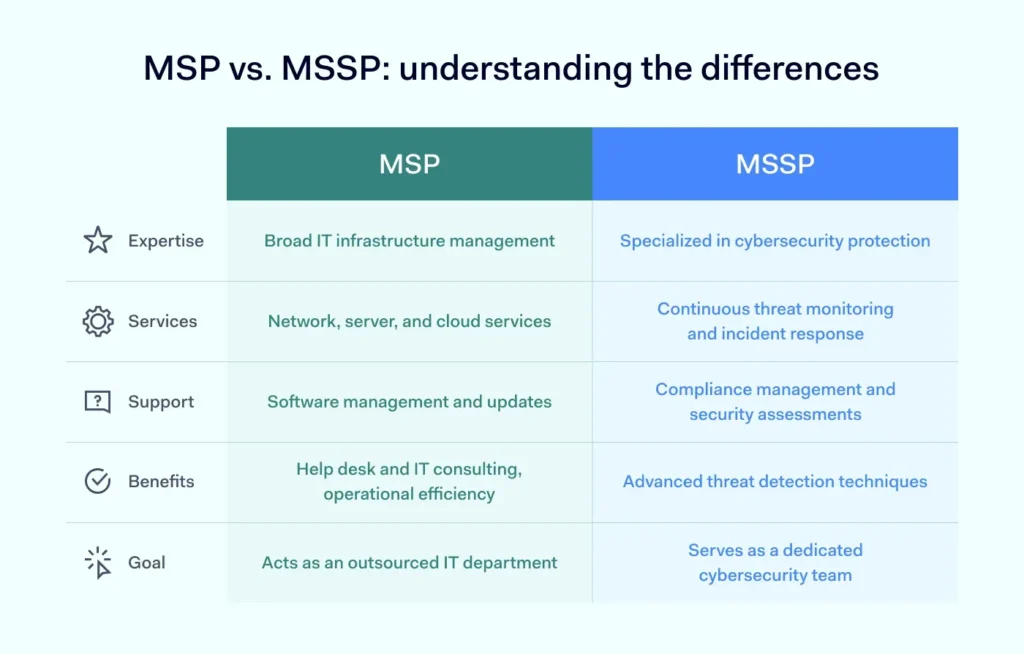 MSP vs. MSSP: understanding the differences

| | MSP | MSSP |
|---|---|---|
| Expertise | Broad IT infrastructure management | Specialized in cybersecurity protection |
| Services | Network, server, and cloud services | Continuous threat monitoring and incident response |
| Support | Software management and updates | Compliance management and security assessments |
| Benefits | Help desk and IT consulting, operational efficiency | Advanced threat detection techniques |
| Goal | Acts as an outsourced IT department | Serves as a dedicated cybersecurity team |